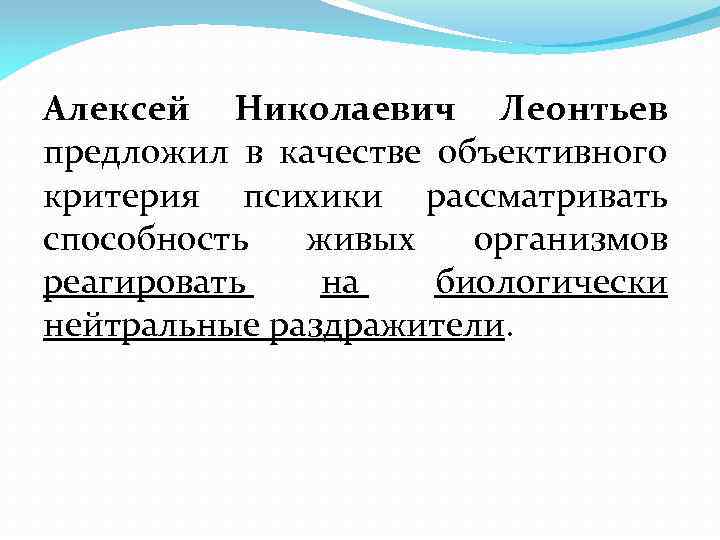 Алексей Николаевич Леонтьев предложил в качестве объективного критерия психики рассматривать способность живых организмов реагировать на биологически нейтральные раздражители.